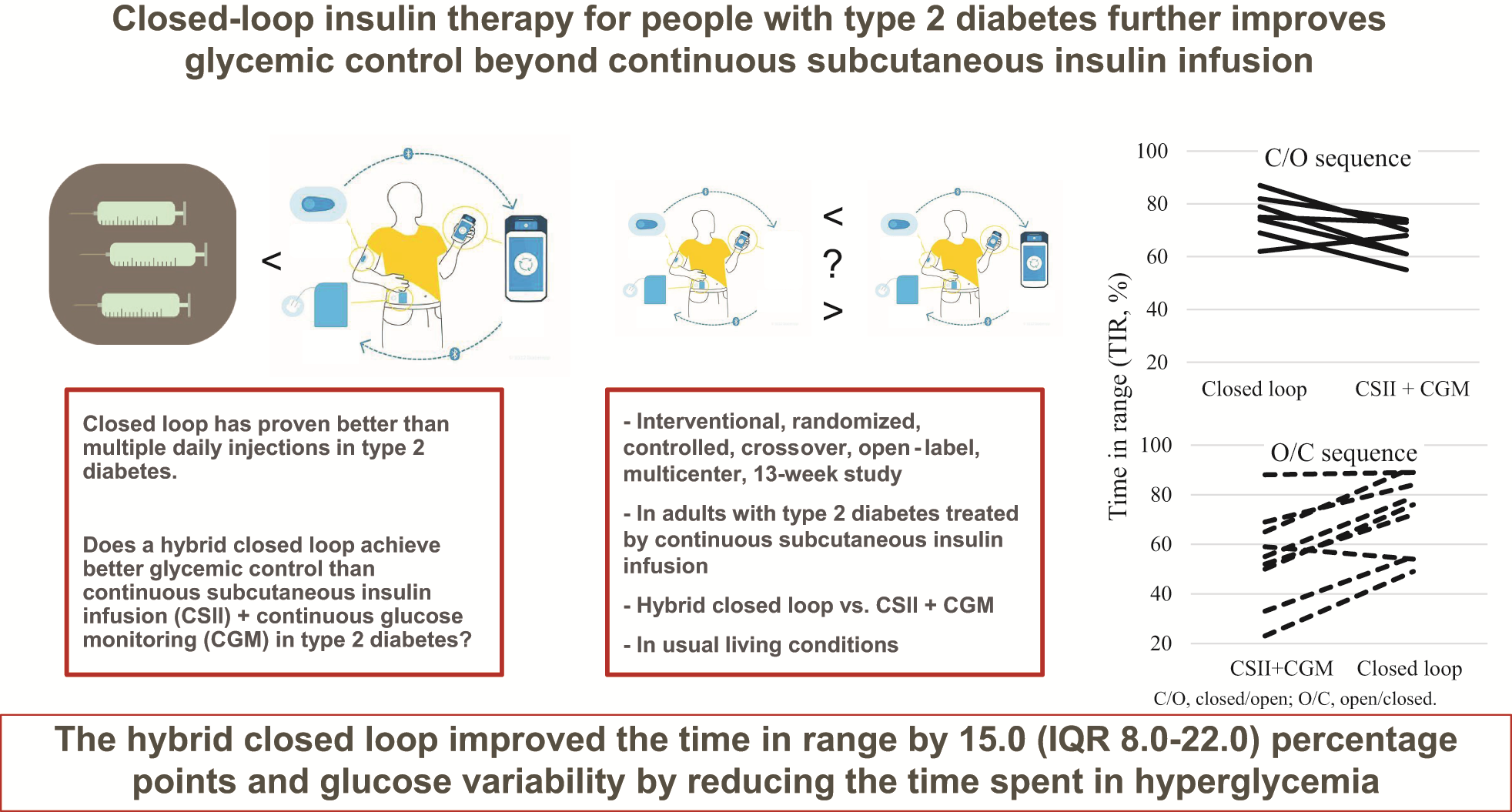 Closed-loop insulin therapy for people with type 2 diabetes further improves glycemic control beyond continuous subcutaneous insulin infusion

<

< ? >

Closed loop has proven better than multiple daily injections in type 2 diabetes.

Does a hybrid closed loop achieve better glycemic control than continuous subcutaneous insulin infusion (CSII) + continuous glucose monitoring (CGM) in type 2 diabetes?

- Interventional, randomized, controlled, crossover, open-label, multicenter, 13-week study

- In adults with type 2 diabetes treated by continuous subcutaneous insulin infusion

- Hybrid closed loop vs. CSII + CGM

- In usual living conditions

Time in range (TIR, %)

C/O sequence

100
80
60
40
20

Closed loop CSII + CGM

O/C sequence

100
80
60
40
20

CSII+CGM Closed loop

C/O, closed/open; O/C, open/closed.

The hybrid closed loop improved the time in range by 15.0 (IQR 8.0-22.0) percentage points and glucose variability by reducing the time spent in hyperglycemia